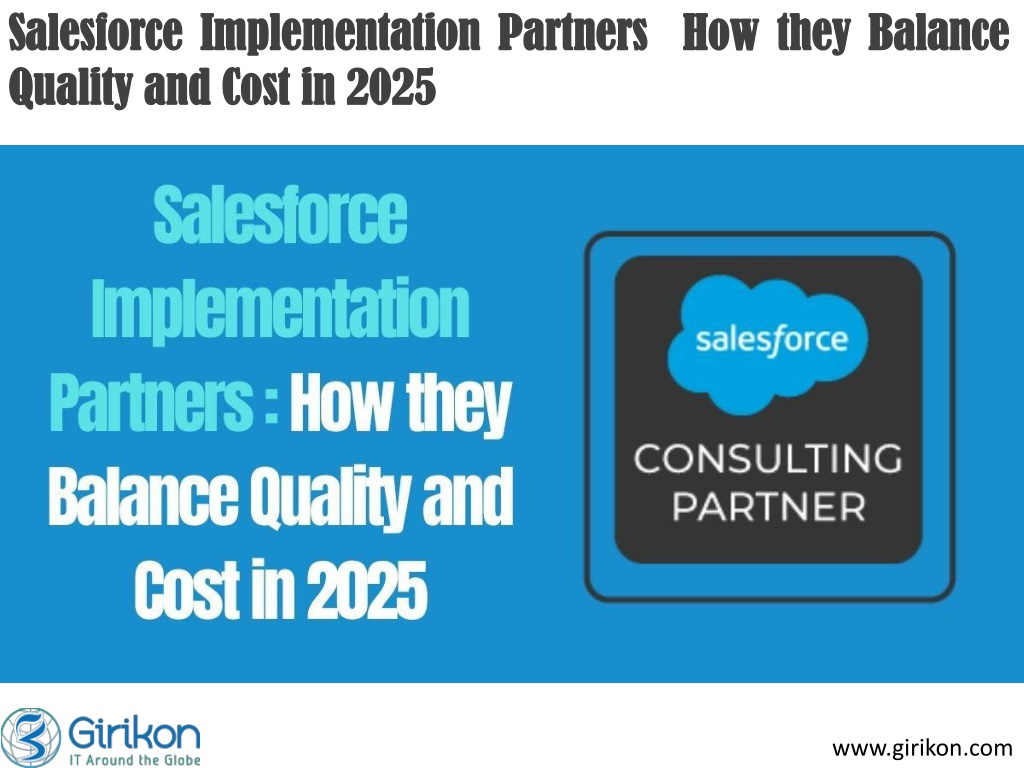 Salesforce Implementation Partners How they Balance Quality and Cost in 2025

Salesforce Implementation Partners : How they Balance Quality and Cost in 2025

salesforce

CONSULTING PARTNER

Girikon
IT Around the Globe

www.girikon.com